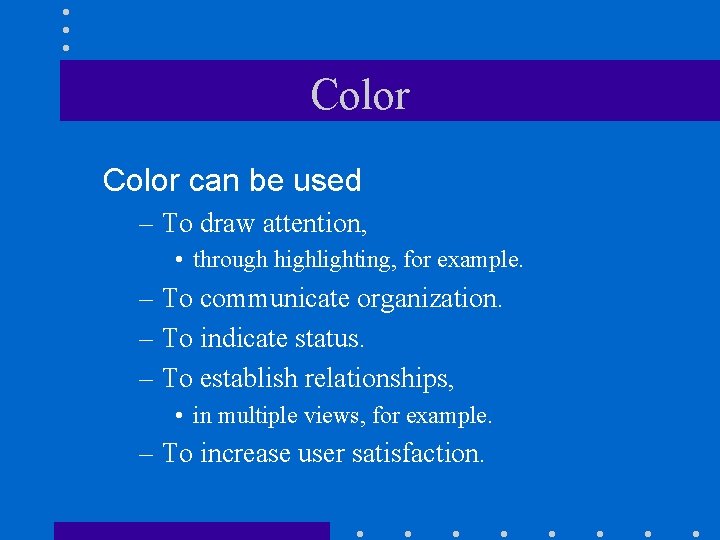 Color

Color can be used

– To draw attention,

• through highlighting, for example.

– To communicate organization.

– To indicate status.

– To establish relationships,

• in multiple views, for example.

– To increase user satisfaction.